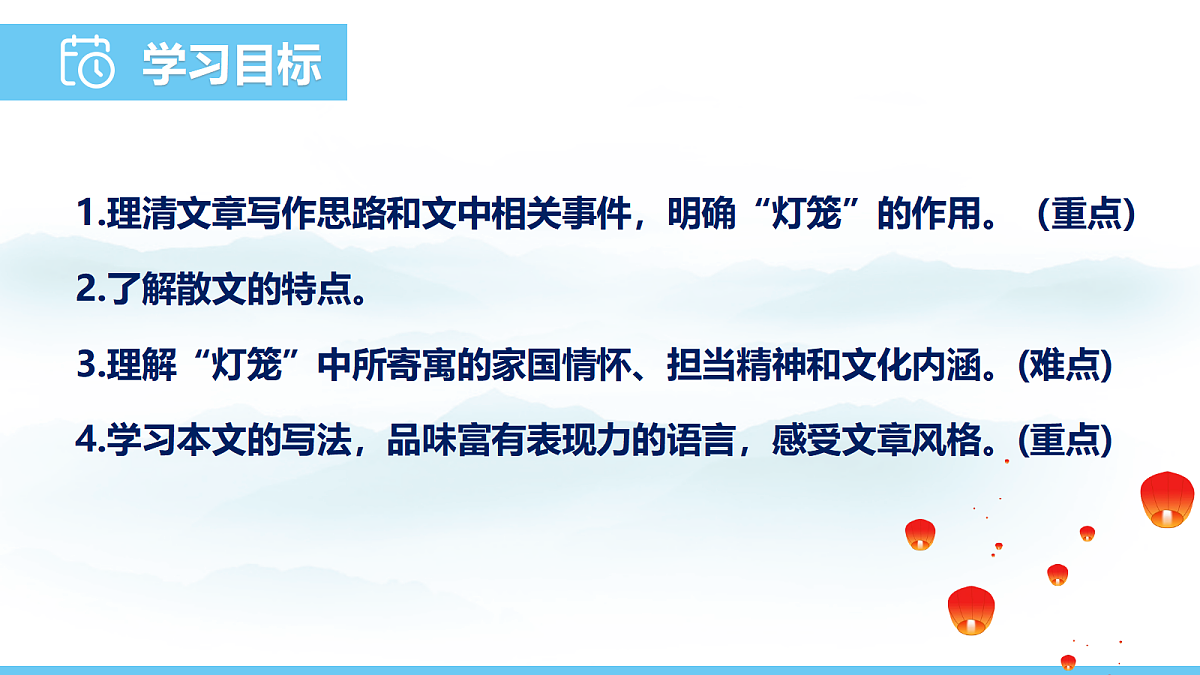 学习目标

1.理清文章写作思路和文中相关事件，明确“灯笼”的作用。（重点）

2.了解散文的特点。

3.理解“灯笼”中所寄寓的家国情怀、担当精神和文化内涵。(难点)

4.学习本文的写法，品味富有表现力的语言，感受文章风格。(重点)